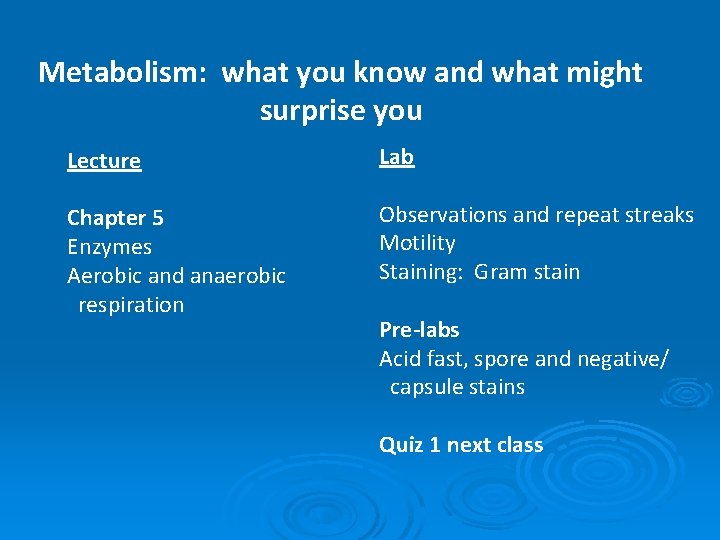 Metabolism: what you know and what might surprise you

Lecture

Chapter 5
Enzymes
Aerobic and anaerobic respiration

Lab

Observations and repeat streaks
Motility
Staining: Gram stain

Pre-labs
Acid fast, spore and negative/ capsule stains

Quiz 1 next class